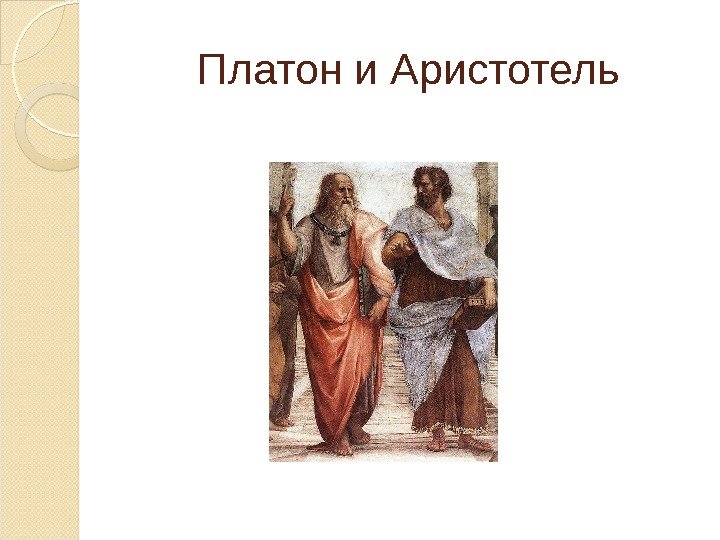 Платон и Аристотель